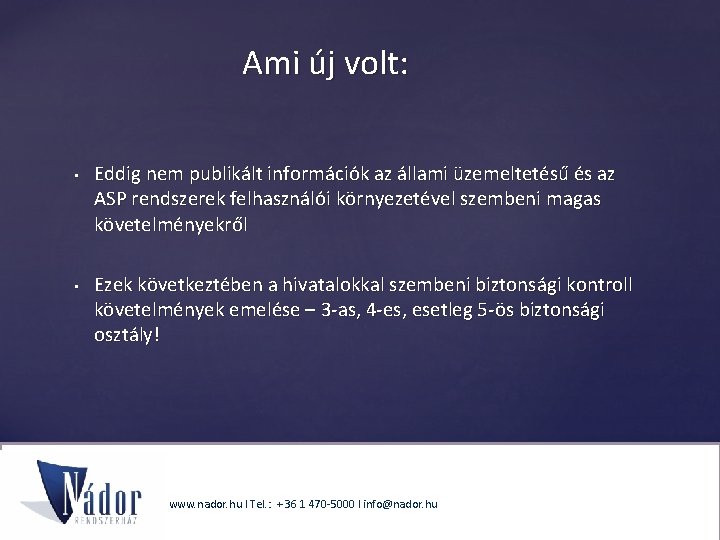 Ami új volt:

- Eddig nem publikált információk az állami üzemeltetésű és az ASP rendszerek felhasználói környezetével szembeni magas követelményekről

- Ezek következtében a hivatalokkal szembeni biztonsági kontroll követelmények emelése – 3-as, 4-es, esetleg 5-ös biztonsági osztály!

Nádor RENDSZERHÁZ

www.nador.hu I Tel.: +36 1 470-5000 I info@nador.hu